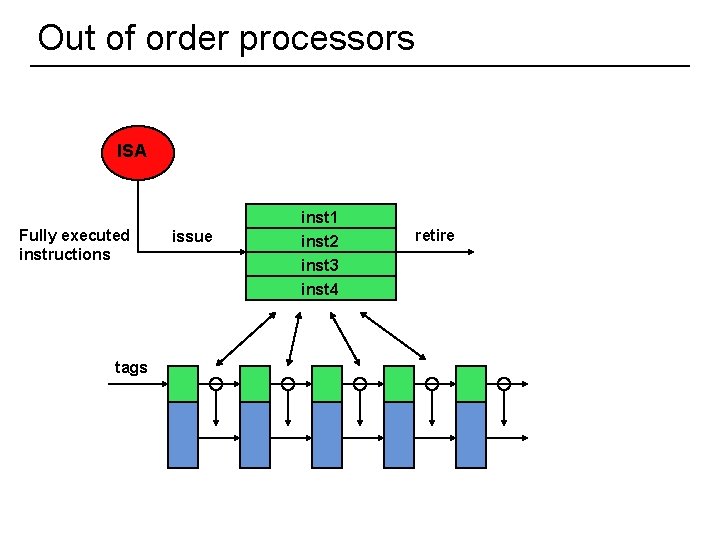 Out of order processors

ISA

Fully executed instructions

issue

inst1
inst2
inst3
inst4

retire

tags